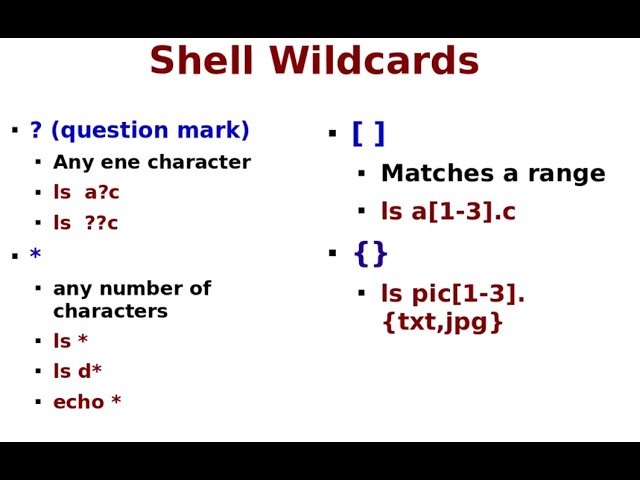 Shell Wildcards

▪ ? (question mark)
  ▪ Any ene character
  ▪ ls a?c
  ▪ ls ??c
▪ *
  ▪ any number of characters
  ▪ ls *
  ▪ ls d*
  ▪ echo *

▪ [ ]
  ▪ Matches a range
  ▪ ls a[1-3].c
▪ {}
  ▪ ls pic[1-3].{txt,jpg}